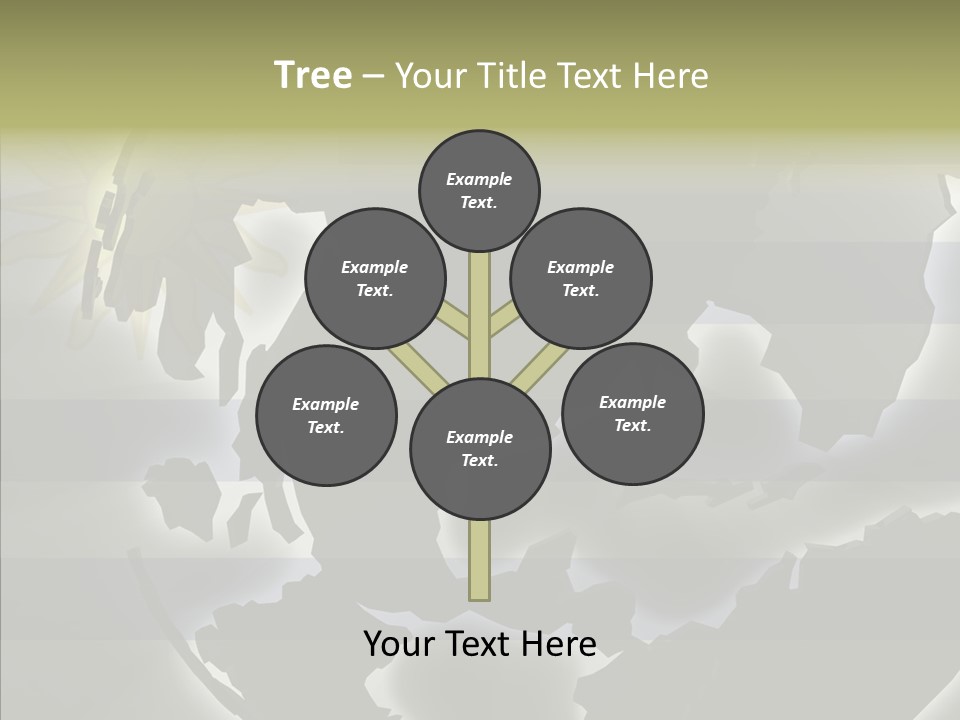 Tree – Your Title Text Here

Example Text.

Example Text.

Example Text.

Example Text.

Example Text.

Example Text.

Your Text Here